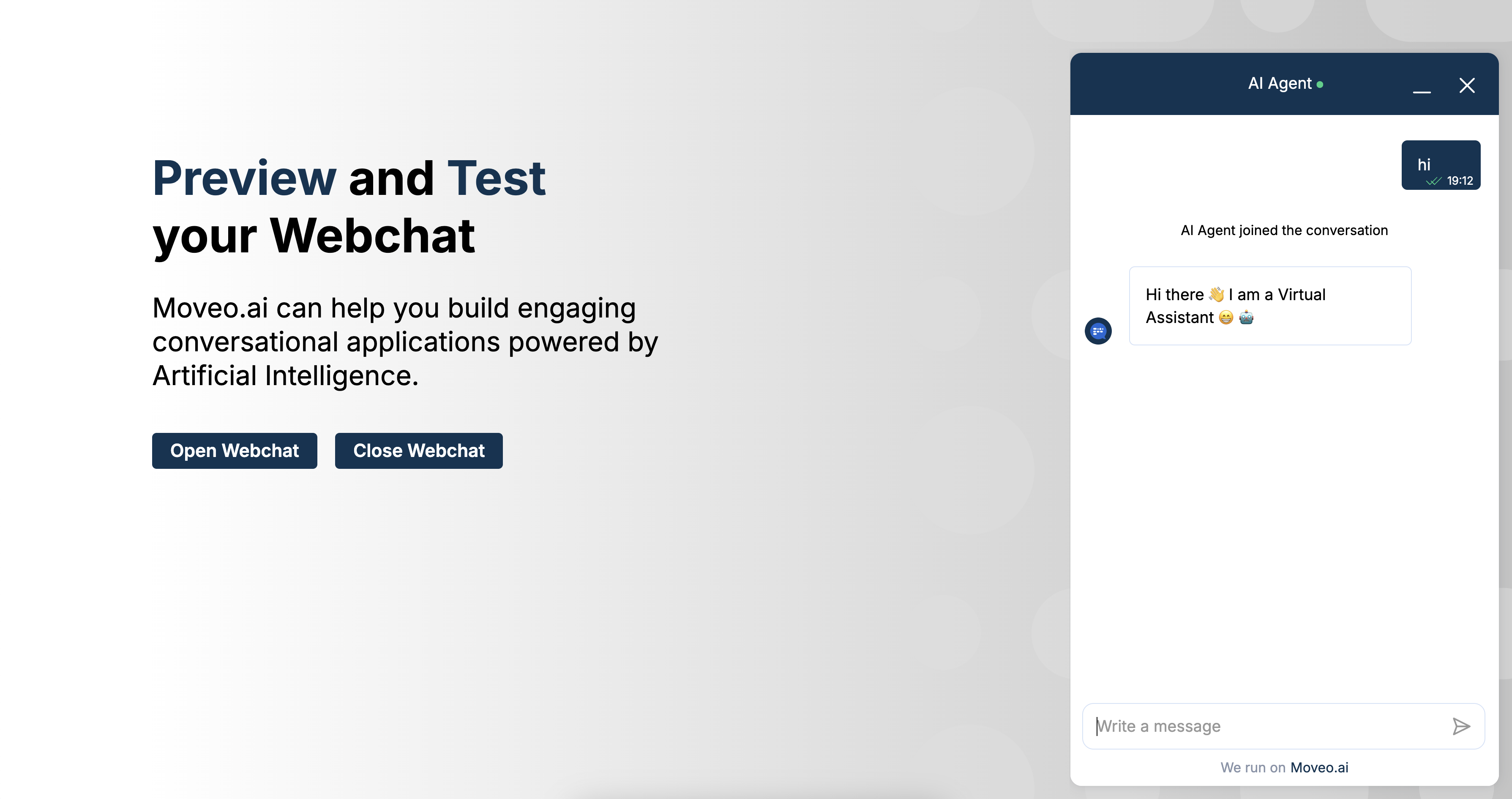 Preview and Test your Webchat

Moveo.ai can help you build engaging conversational applications powered by Artificial Intelligence.

Open Webchat

Close Webchat

AI Agent

hi
19:12

AI Agent joined the conversation

Hi there 👋 I am a Virtual Assistant 😁 🤖

Write a message

We run on Moveo.ai